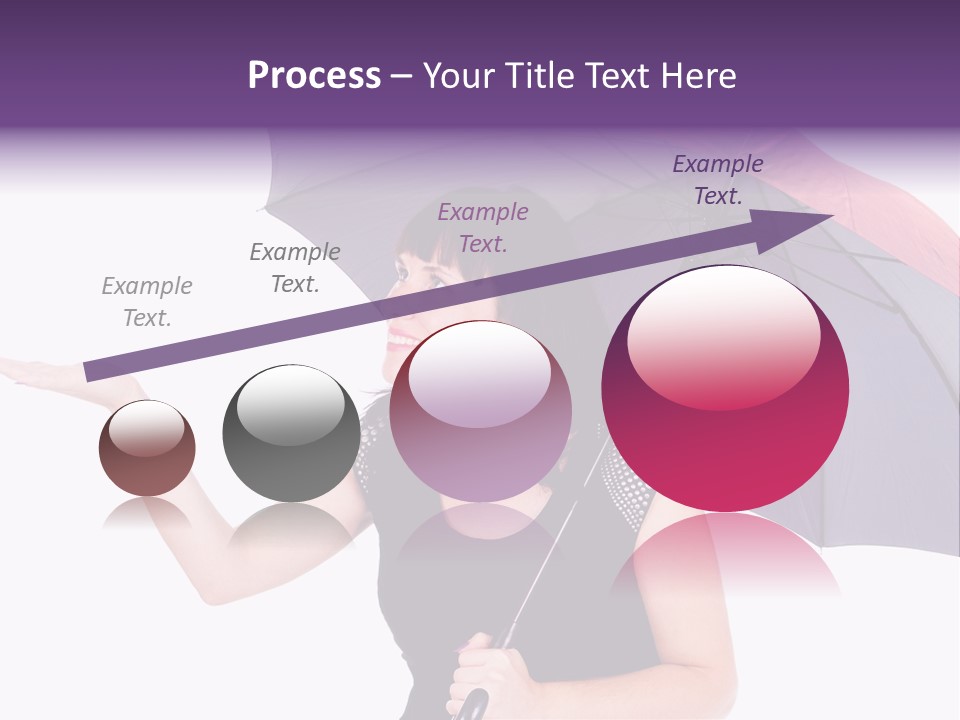 Process – Your Title Text Here

Example Text.

Example Text.

Example Text.

Example Text.